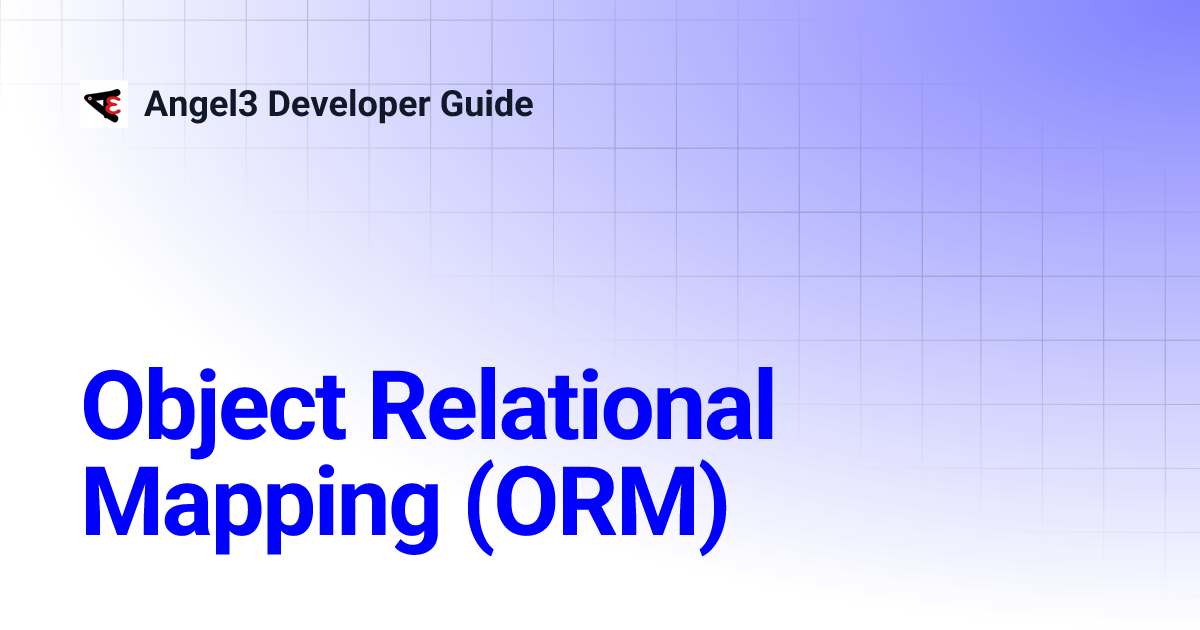 Angel3 Developer Guide

Object Relational Mapping (ORM)